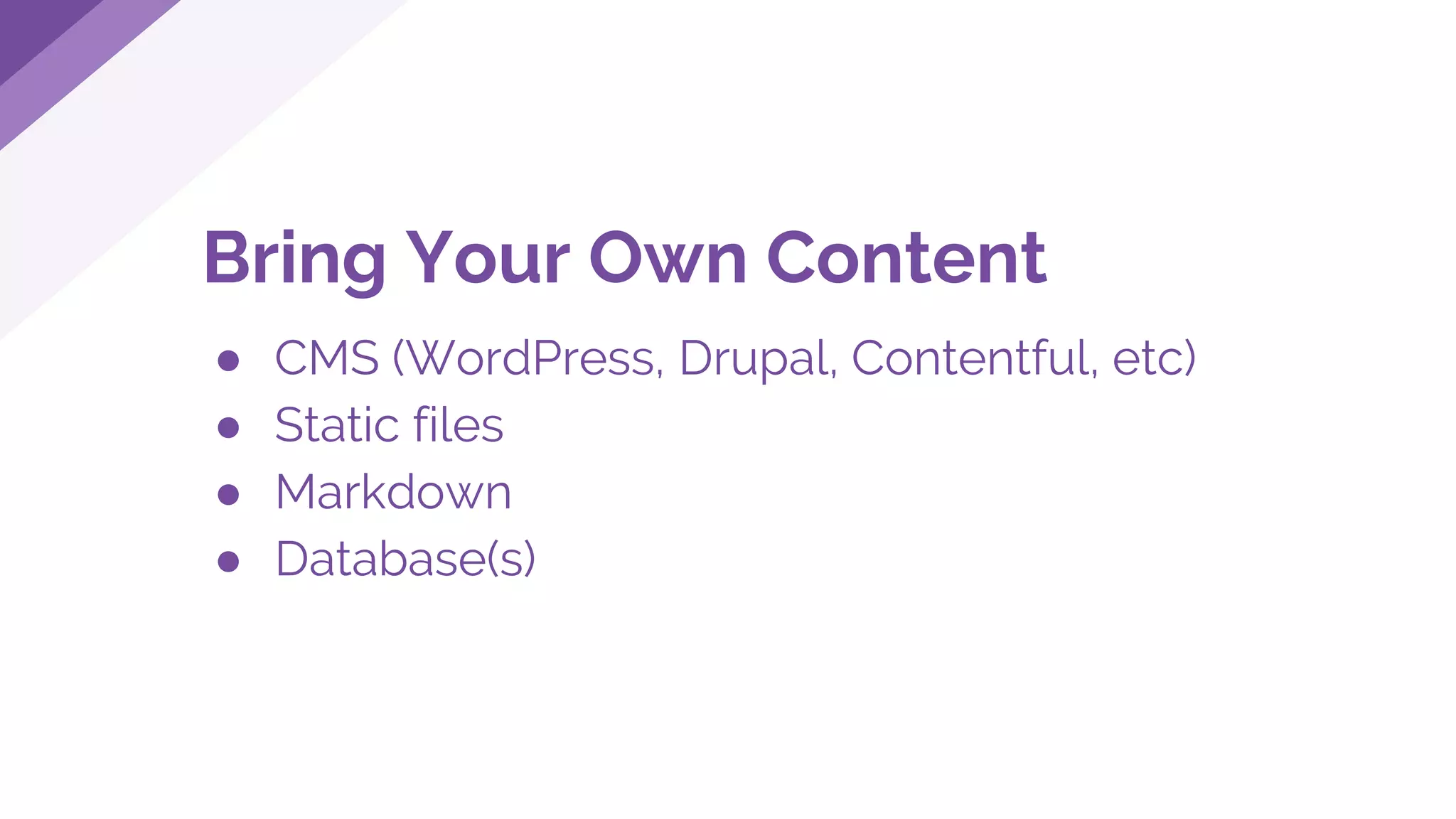 Bring Your Own Content

- CMS (WordPress, Drupal, Contentful, etc)
- Static files
- Markdown
- Database(s)